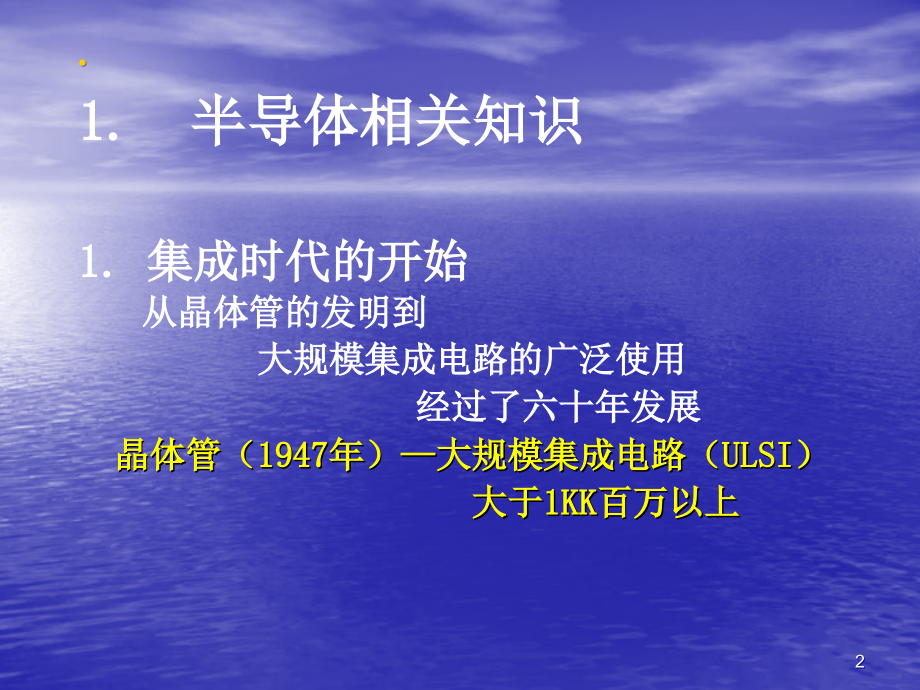 1. 半导体相关知识

1. 集成时代的开始
从晶体管的发明到
大规模集成电路的广泛使用
经过了六十年发展
晶体管（1947年）—大规模集成电路（ULSI）
大于1KK百万以上

2